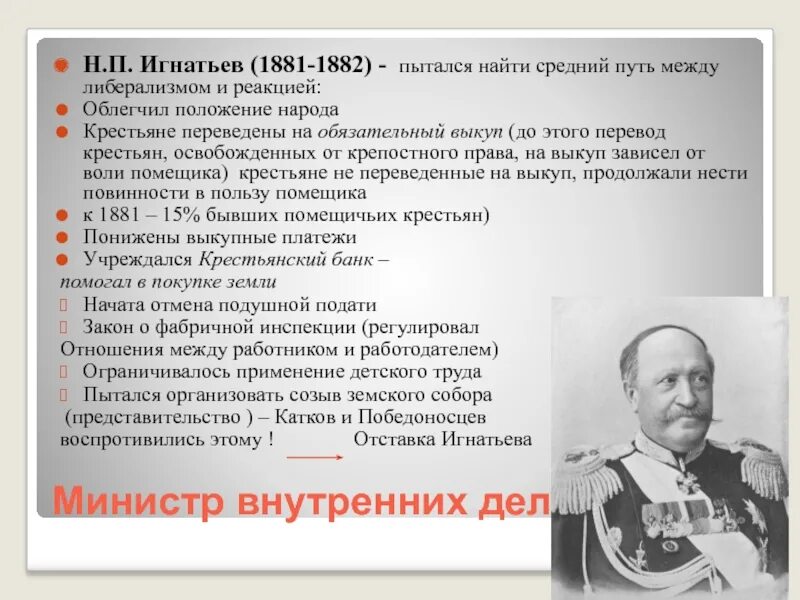 Н.П. Игнатьев (1881-1882) - пытался найти средний путь между либерализмом и реакцией:

Облегчил положение народа

Крестьяне переведены на обязательный выкуп (до этого перевод крестьян, освобожденных от крепостного права, на выкуп зависел от воли помещика) крестьяне не переведенные на выкуп, продолжали нести повинности в пользу помещика

к 1881 – 15% бывших помещичьих крестьян)

Понижены выкупные платежи

Учреждался Крестьянский банк – помогал в покупке земли

Начата отмена подушной подати

Закон о фабричной инспекции (регулировал Отношения между работником и работодателем)

Ограничивалось применение детского труда

Пытался организовать созыв земского собора (представительство ) – Катков и Победоносцев воспротивились этому ! Отставка Игнатьева

Министр внутренних дел